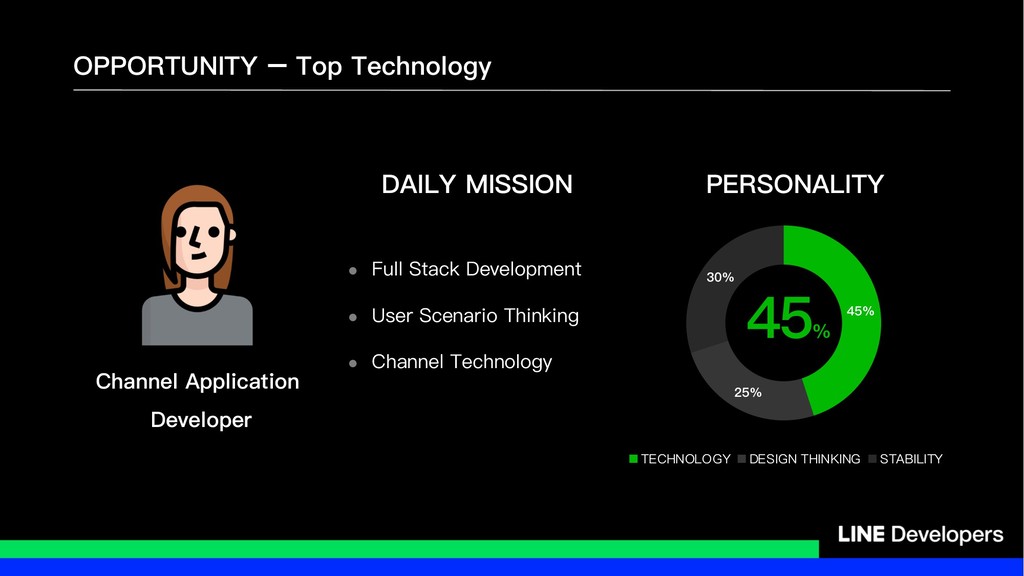 OPPORTUNITY — Top Technology

Channel Application Developer

DAILY MISSION

- Full Stack Development
- User Scenario Thinking
- Channel Technology

PERSONALITY

30%

45%

45%

25%

TECHNOLOGY DESIGN THINKING STABILITY

LINE Developers